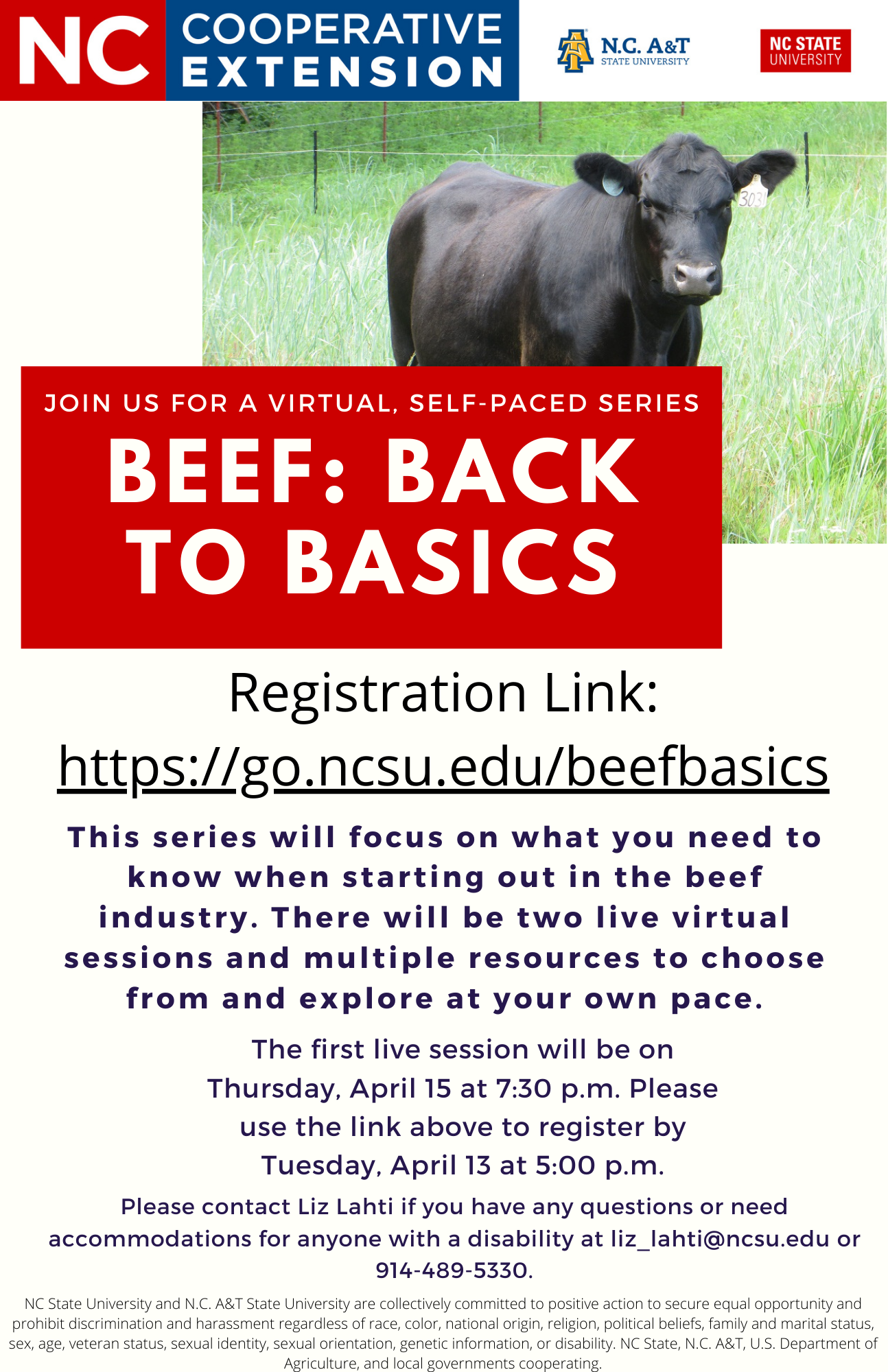 NC COOPERATIVE EXTENSION

N.C. A&T STATE UNIVERSITY

NC STATE UNIVERSITY

3031

JOIN US FOR A VIRTUAL, SELF-PACED SERIES

BEEF: BACK TO BASICS

Registration Link: https://go.ncsu.edu/beefbasics

This series will focus on what you need to know when starting out in the beef industry. There will be two live virtual sessions and multiple resources to choose from and explore at your own pace.

The first live session will be on Thursday, April 15 at 7:30 p.m. Please use the link above to register by Tuesday, April 13 at 5:00 p.m.

Please contact Liz Lahti if you have any questions or need accommodations for anyone with a disability at liz_lahti@ncsu.edu or 914-489-5330.

NC State University and N.C. A&T State University are collectively committed to positive action to secure equal opportunity and prohibit discrimination and harassment regardless of race, color, national origin, religion, political beliefs, family and marital status, sex, age, veteran status, sexual identity, sexual orientation, genetic information, or disability. NC State, N.C. A&T, U.S. Department of Agriculture, and local governments cooperating.